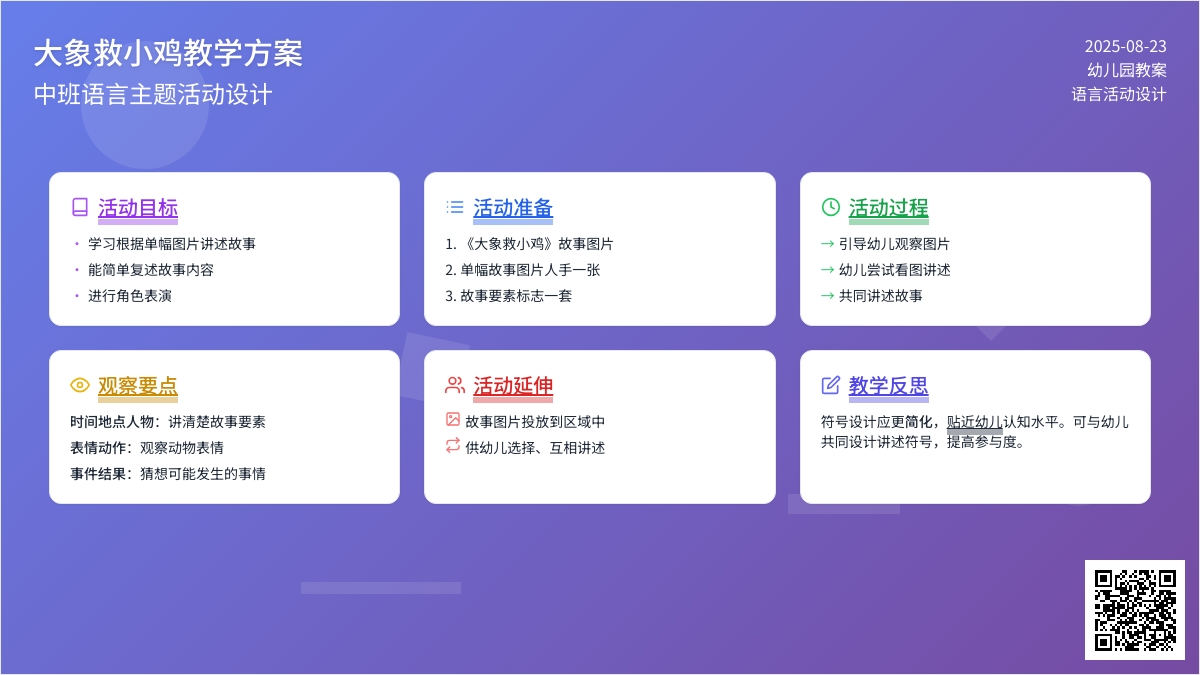 大象救小鸡教学方案
中班语言主题活动设计

2025-08-23
幼儿园教案
语言活动设计

活动目标
• 学习根据单幅图片讲述故事
• 能简单复述故事内容
• 进行角色表演

活动准备
1. 《大象救小鸡》故事图片
2. 单幅故事图片人手一张
3. 故事要素标志一套

活动过程
→ 引导幼儿观察图片
→ 幼儿尝试看图讲述
→ 共同讲述故事

观察要点
时间地点人物：讲清楚故事要素
表情动作：观察动物表情
事件结果：猜想可能发生的事情

活动延伸
故事图片投放到区域中
供幼儿选择、互相讲述

教学反思
符号设计应更简化，贴近幼儿认知水平。可与幼儿共同设计讲述符号，提高参与度。